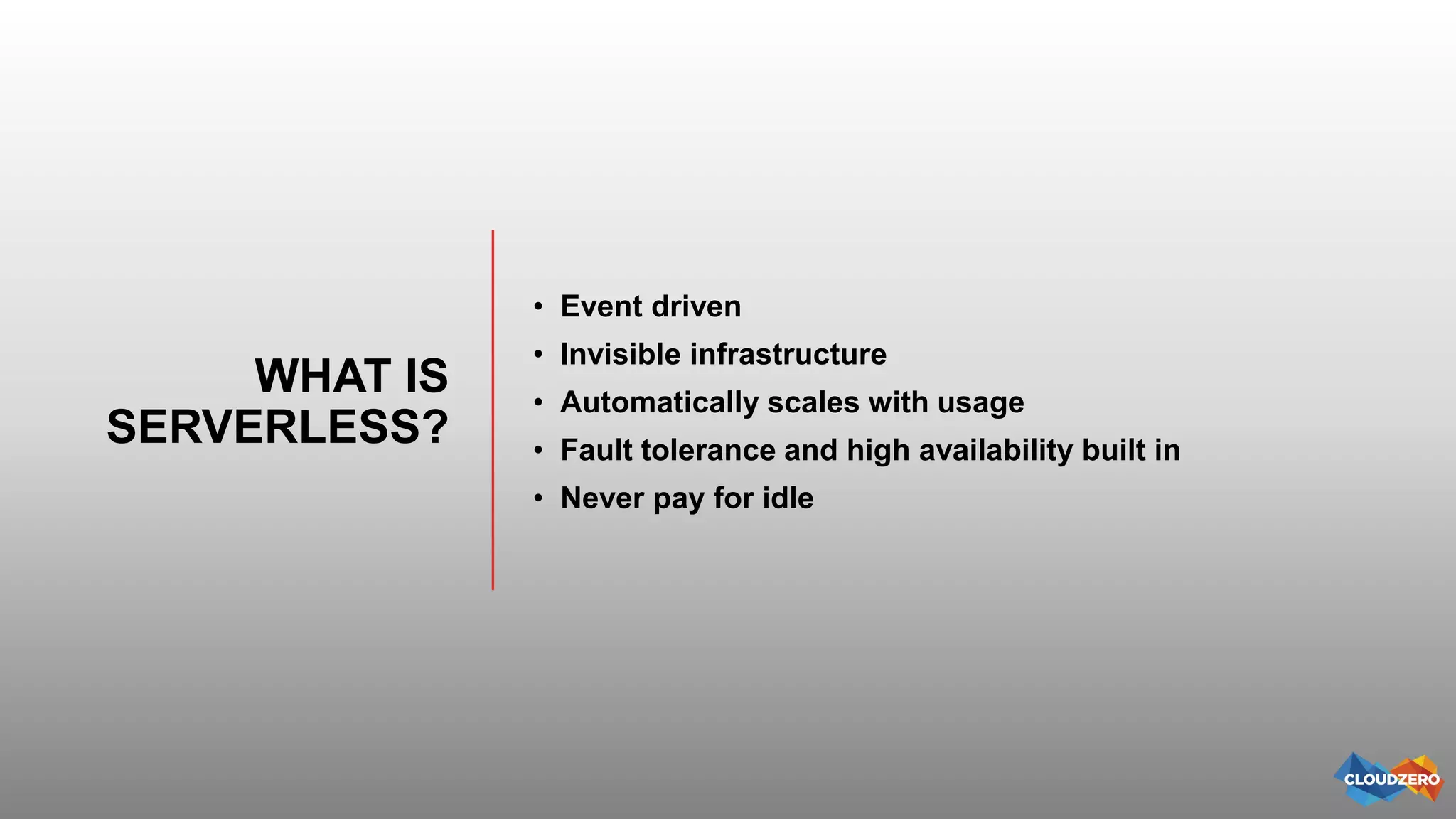 WHAT IS SERVERLESS?

• Event driven
• Invisible infrastructure
• Automatically scales with usage
• Fault tolerance and high availability built in
• Never pay for idle

CLOUDZERO